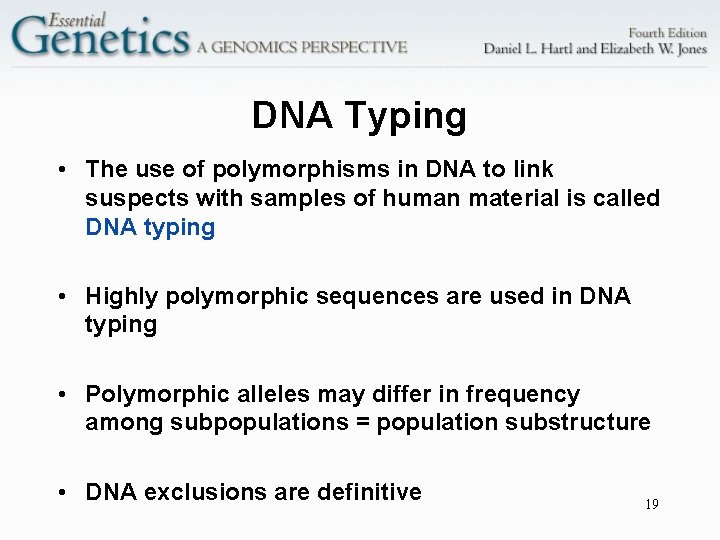 Essential Genetics A GENOMICS PERSPECTIVE

Fourth Edition
Daniel L. Hartl and Elizabeth W. Jones

DNA Typing

• The use of polymorphisms in DNA to link suspects with samples of human material is called DNA typing

• Highly polymorphic sequences are used in DNA typing

• Polymorphic alleles may differ in frequency among subpopulations = population substructure

• DNA exclusions are definitive

19